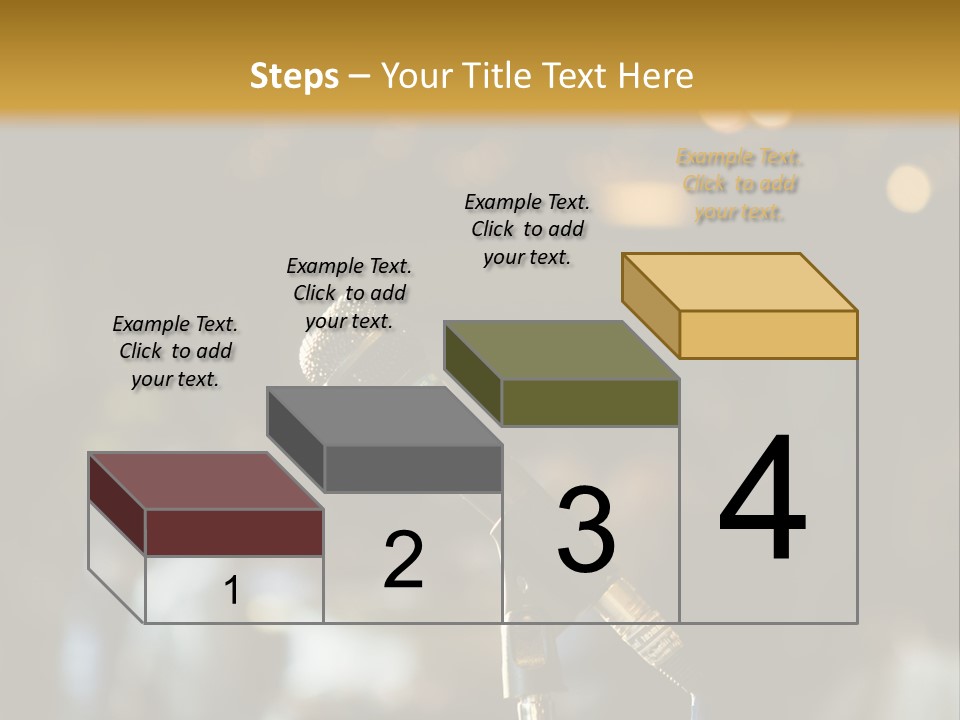 Steps – Your Title Text Here

Example Text. Click to add your text.

Example Text. Click to add your text.

Example Text. Click to add your text.

Example Text. Click to add your text.

1

2

3

4